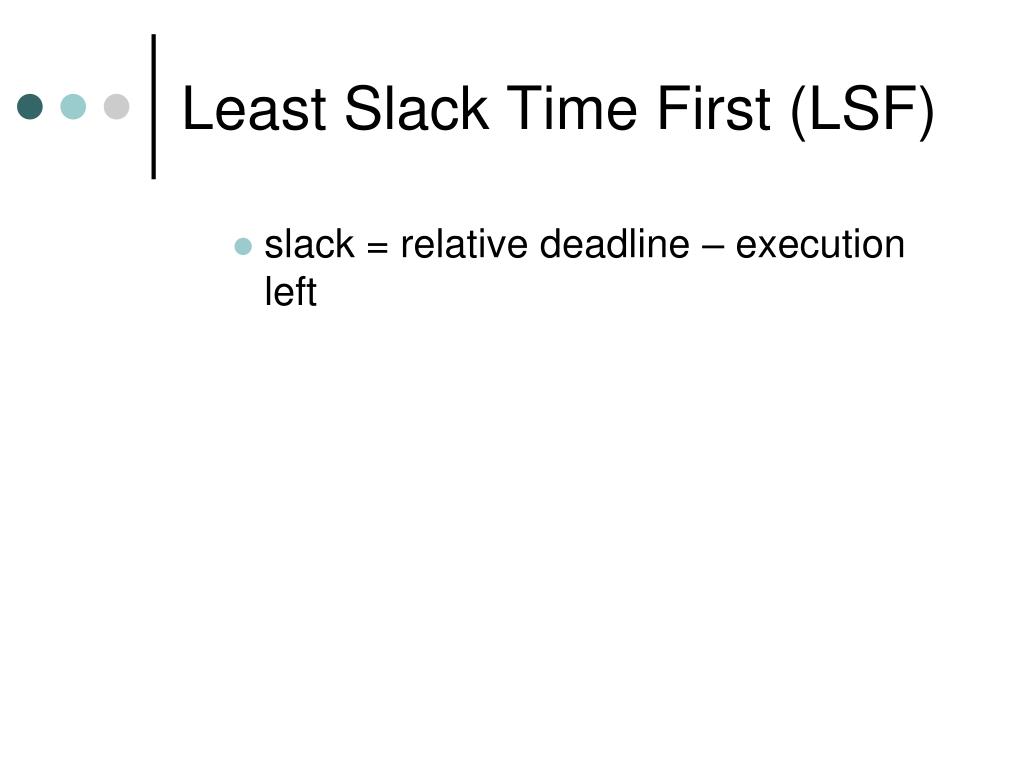 Least Slack Time First (LSF)

slack = relative deadline – execution left